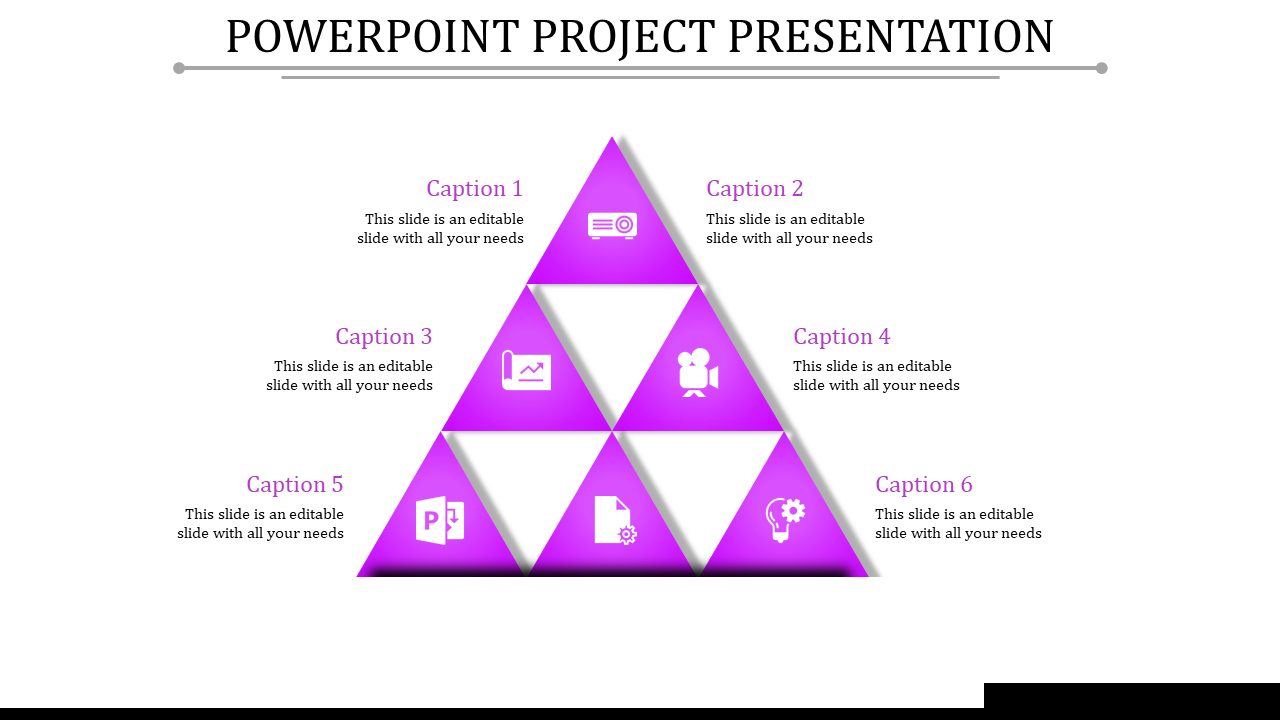 POWERPOINT PROJECT PRESENTATION

Caption 1
This slide is an editable slide with all your needs

Caption 2
This slide is an editable slide with all your needs

Caption 3
This slide is an editable slide with all your needs

Caption 4
This slide is an editable slide with all your needs

Caption 5
This slide is an editable slide with all your needs

Caption 6
This slide is an editable slide with all your needs